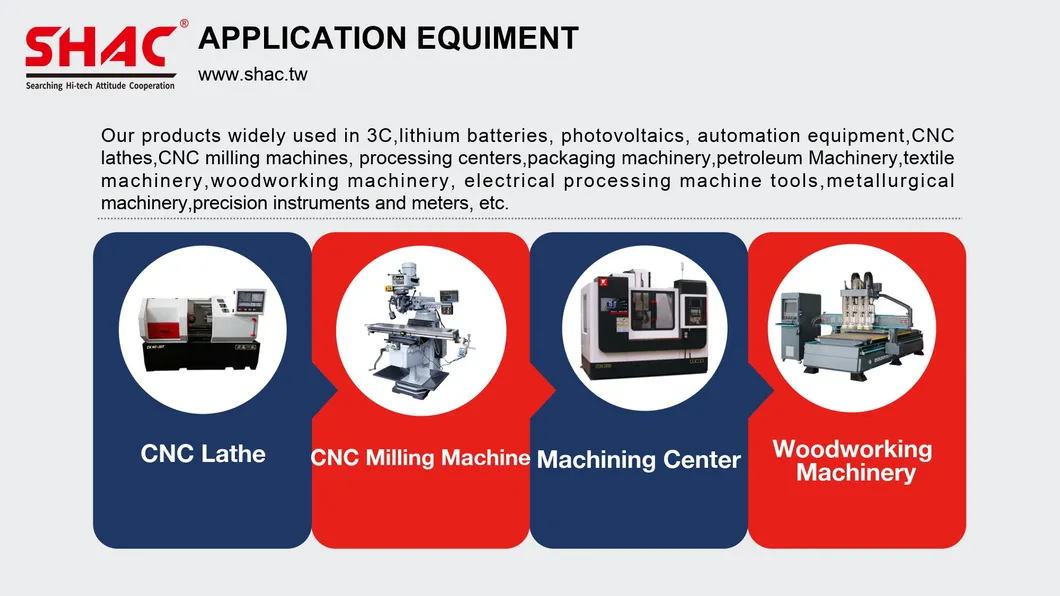 SHAC®
Searching Hi-tech Attitude Cooperation

APPLICATION EQUIMENT
www.shac.tw

Our products widely used in 3C,lithium batteries, photovoltaics, automation equipment,CNC lathes,CNC milling machines, processing centers,packaging machinery,petroleum Machinery,textile machinery,woodworking machinery, electrical processing machine tools,metallurgical machinery,precision instruments and meters, etc.

CNC Lathe

CNC Milling Machine

Machining Center

Woodworking Machinery